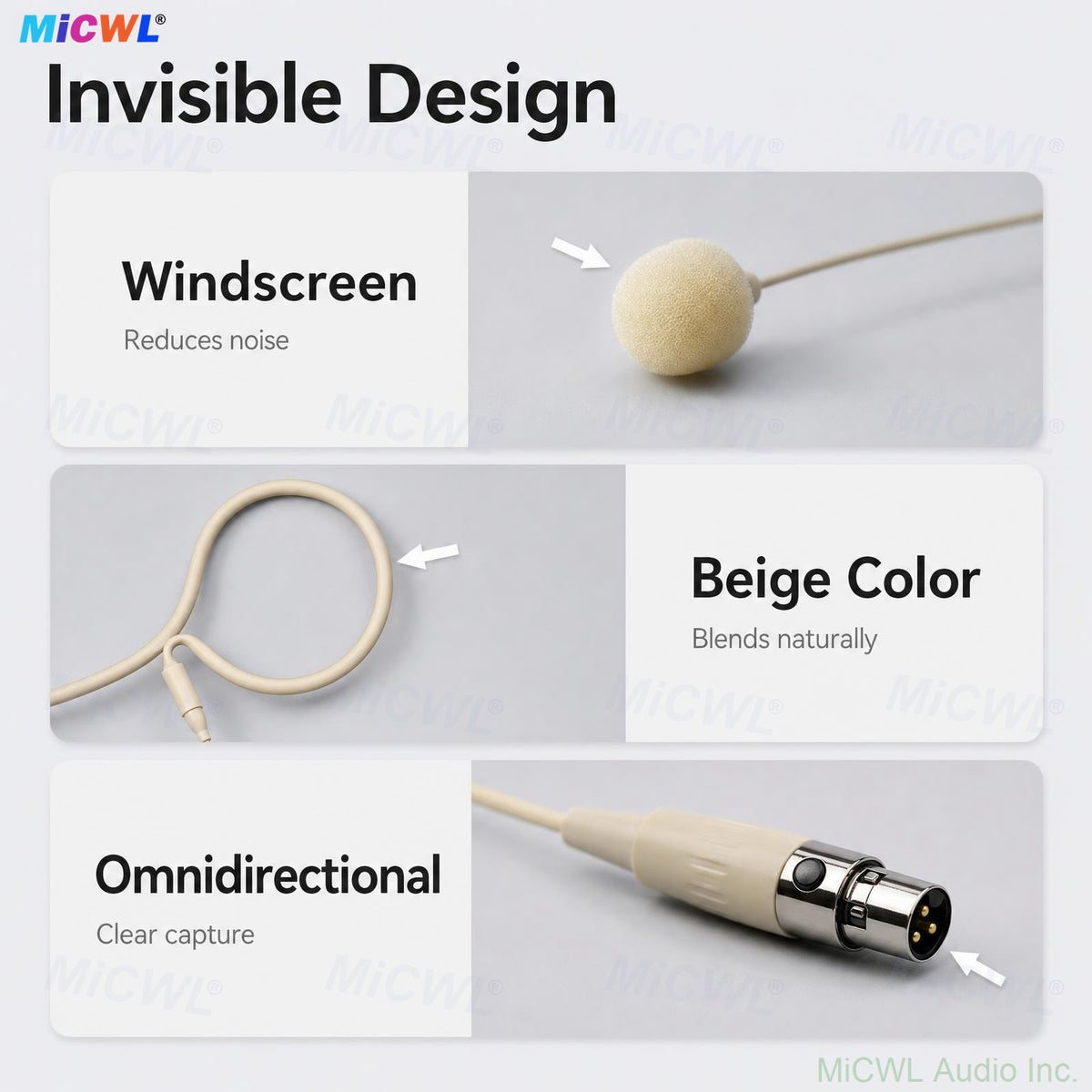 MiCWL®

Invisible Design

Windscreen

Reduces noise

Beige Color

Blends naturally

Omnidirectional

Clear capture

MiCWL Audio Inc.